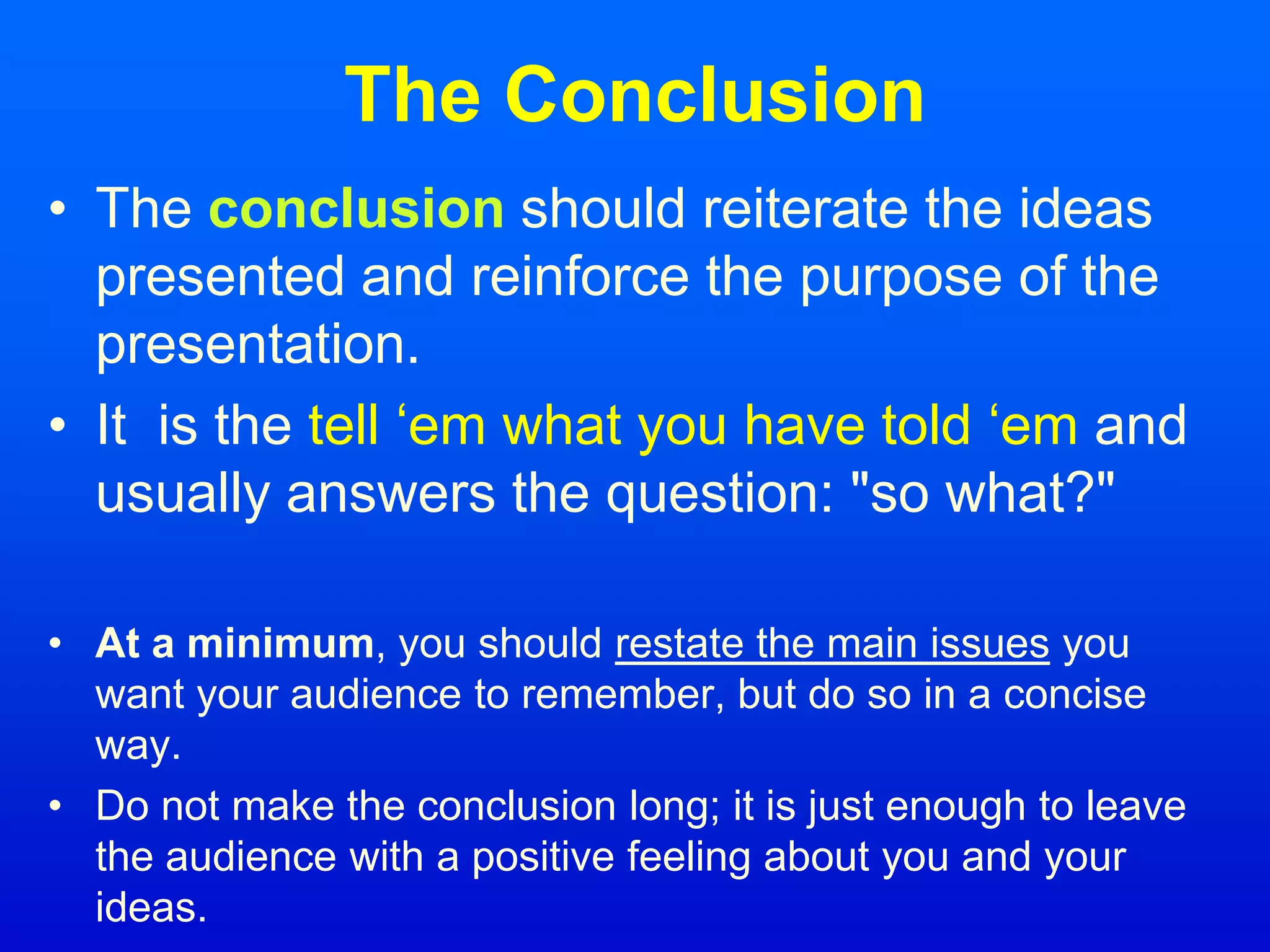 The Conclusion

• The conclusion should reiterate the ideas presented and reinforce the purpose of the presentation.

• It  is the tell ‘em what you have told ‘em and usually answers the question: "so what?"

• At a minimum, you should restate the main issues you want your audience to remember, but do so in a concise way.

• Do not make the conclusion long; it is just enough to leave the audience with a positive feeling about you and your ideas.